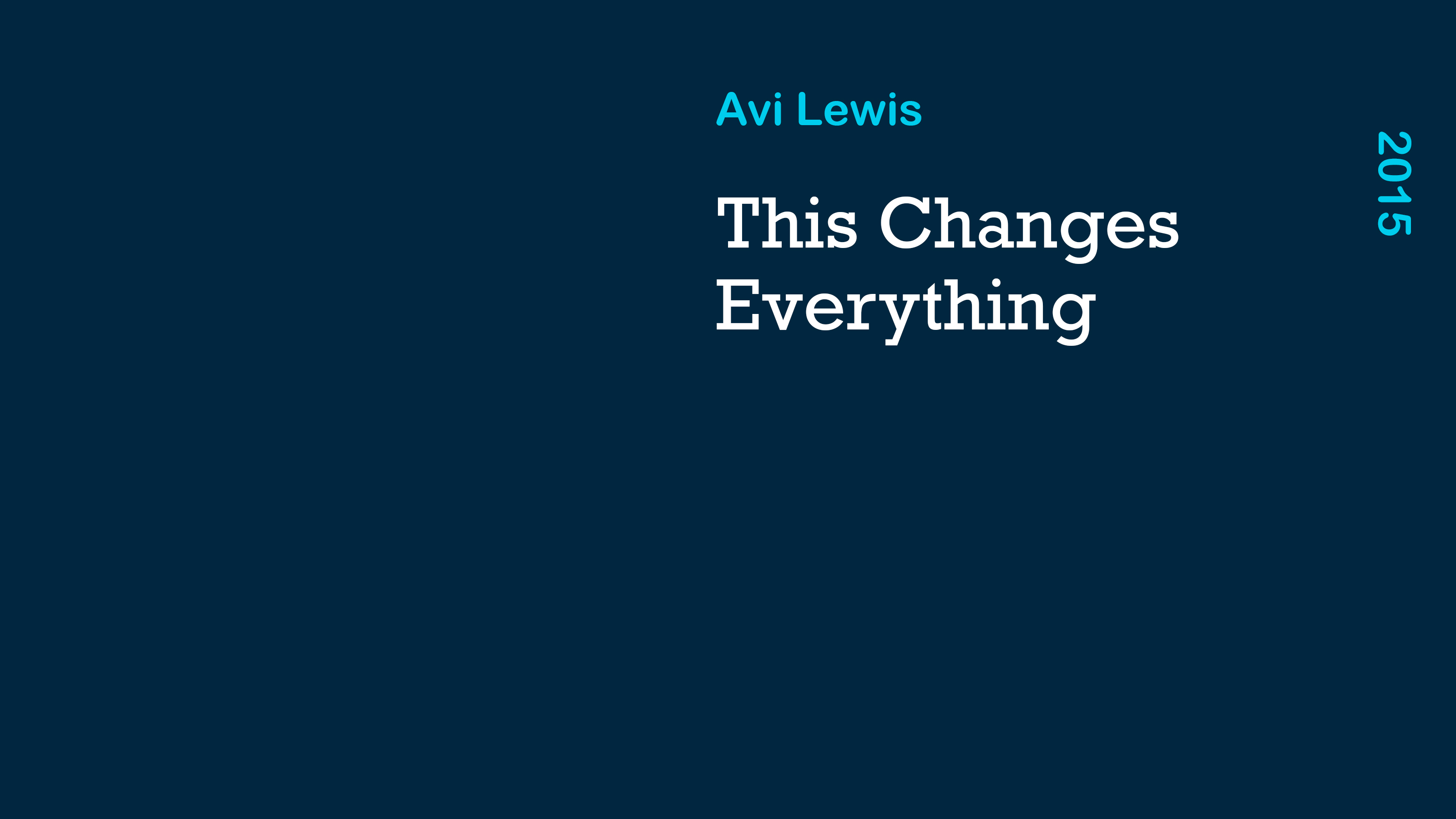 Avi Lewis

This Changes Everything

2015